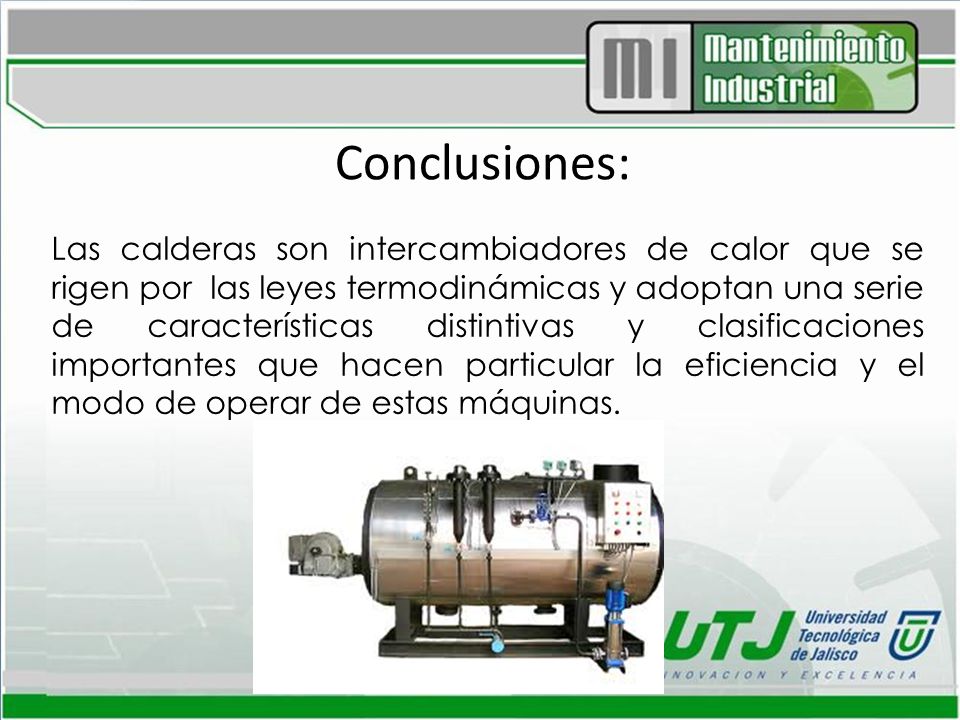 MI Mantenimiento Industrial

Conclusiones:

Las calderas son intercambiadores de calor que se rigen por las leyes termodinámicas y adoptan una serie de características distintivas y clasificaciones importantes que hacen particular la eficiencia y el modo de operar de estas máquinas.

UTJ Universidad Tecnológica de Jalisco
INOVACION Y EXCELENCIA